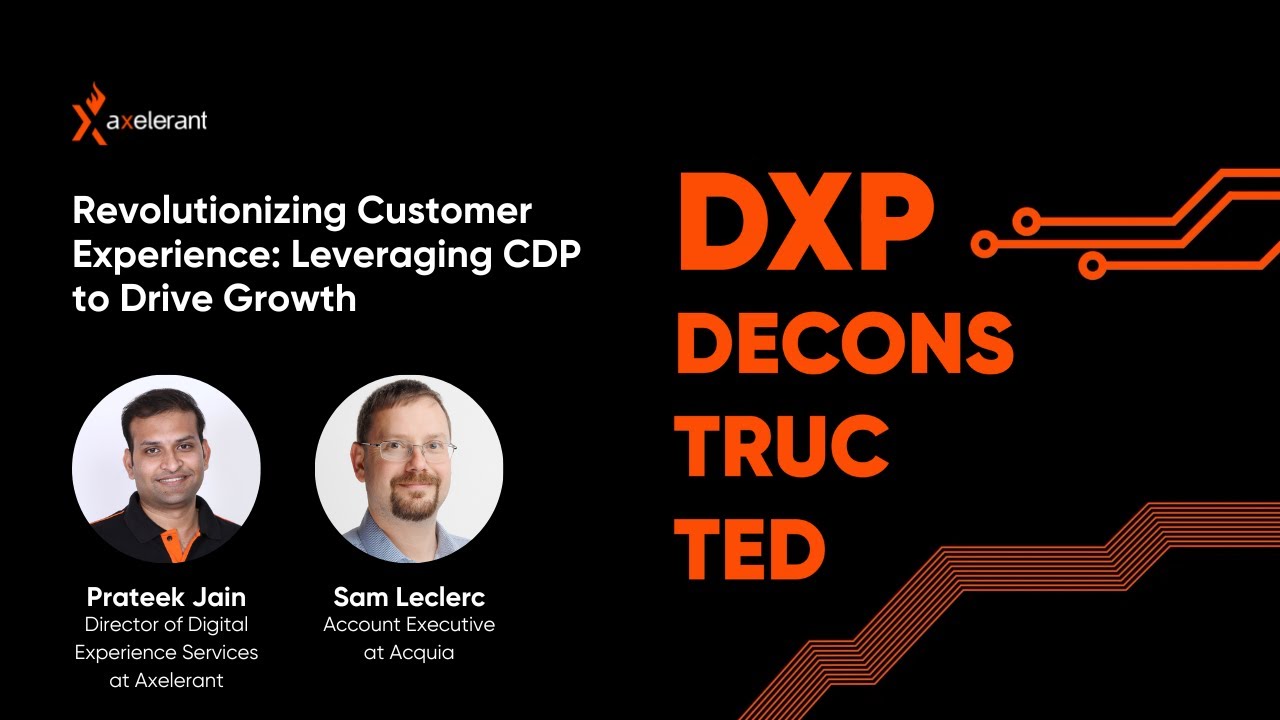 axelerant

Revolutionizing Customer Experience: Leveraging CDP to Drive Growth

Prateek Jain
Director of Digital Experience Services at Axelerant

Sam Leclerc
Account Executive at Acquia

DXP
DECONS
TRUC
TED